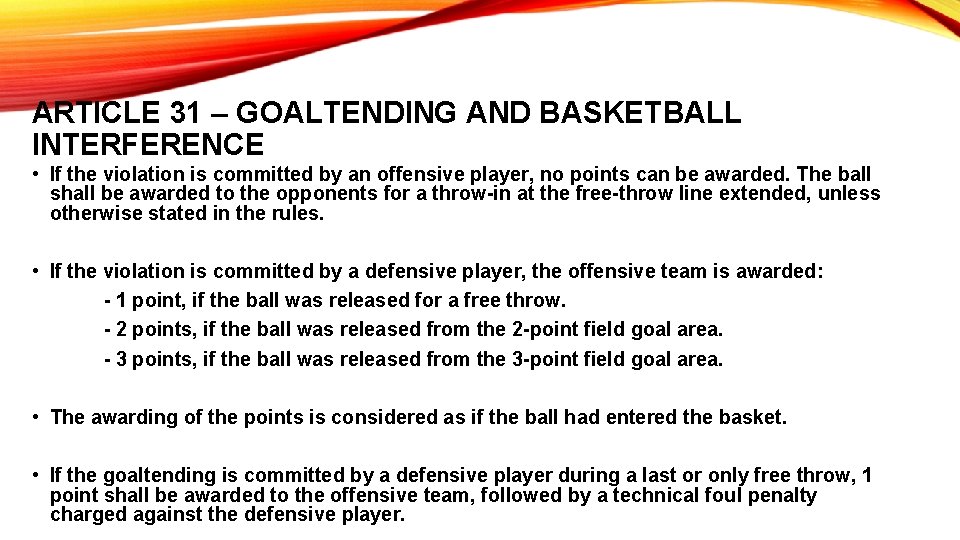 ARTICLE 31 – GOALTENDING AND BASKETBALL INTERFERENCE

• If the violation is committed by an offensive player, no points can be awarded. The ball shall be awarded to the opponents for a throw-in at the free-throw line extended, unless otherwise stated in the rules.

• If the violation is committed by a defensive player, the offensive team is awarded:
- 1 point, if the ball was released for a free throw.
- 2 points, if the ball was released from the 2-point field goal area.
- 3 points, if the ball was released from the 3-point field goal area.

• The awarding of the points is considered as if the ball had entered the basket.

• If the goaltending is committed by a defensive player during a last or only free throw, 1 point shall be awarded to the offensive team, followed by a technical foul penalty charged against the defensive player.